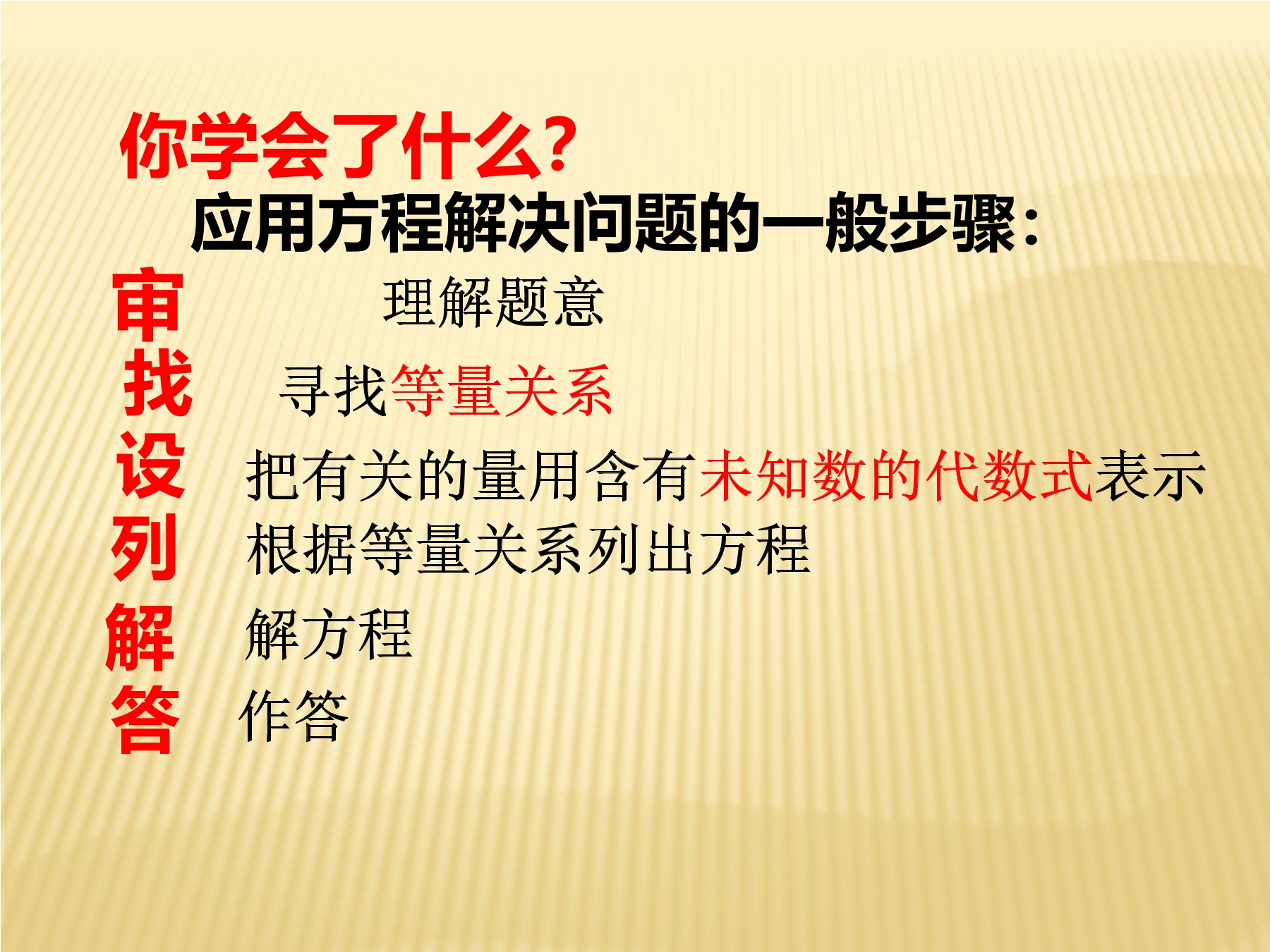 你学会了什么?
应用方程解决问题的一般步骤:

审 理解题意

找 寻找等量关系

设 把有关的量用含有未知数的代数式表示

列 根据等量关系列出方程

解 解方程

答 作答